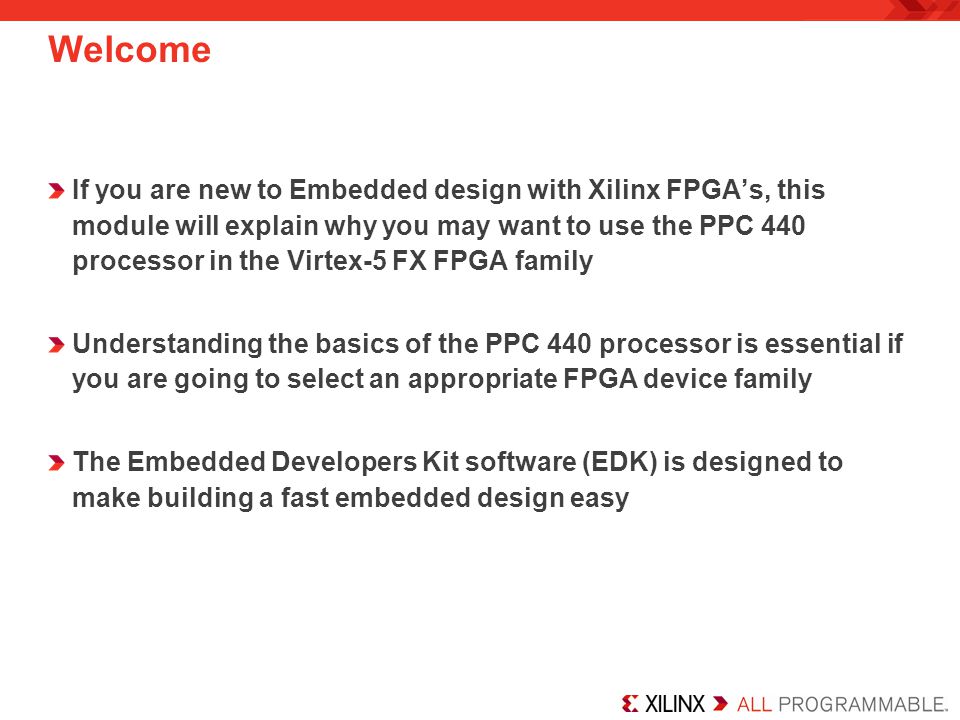 Welcome

If you are new to Embedded design with Xilinx FPGA’s, this module will explain why you may want to use the PPC 440 processor in the Virtex-5 FX FPGA family

Understanding the basics of the PPC 440 processor is essential if you are going to select an appropriate FPGA device family

The Embedded Developers Kit software (EDK) is designed to make building a fast embedded design easy

XILINX ALL PROGRAMMABLE.